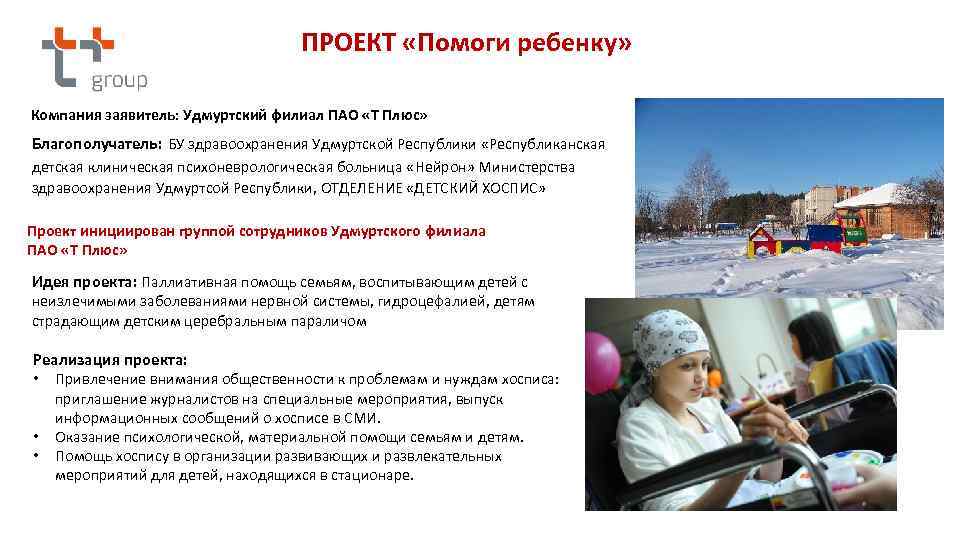 group

ПРОЕКТ «Помоги ребенку»

Компания заявитель: Удмуртский филиал ПАО «Т Плюс»

Благополучатель: БУ здравоохранения Удмуртской Республики «Республиканская детская клиническая психоневрологическая больница «Нейрон» Министерства здравоохранения Удмуртсой Республики, ОТДЕЛЕНИЕ «ДЕТСКИЙ ХОСПИС»

Проект инициирован группой сотрудников Удмуртского филиала ПАО «Т Плюс»

Идея проекта: Паллиативная помощь семьям, воспитывающим детей с неизлечимыми заболеваниями нервной системы, гидроцефалией, детям страдающим детским церебральным параличом

Реализация проекта:
• Привлечение внимания общественности к проблемам и нуждам хосписа: приглашение журналистов на специальные мероприятия, выпуск информационных сообщений о хосписе в СМИ.
• Оказание психологической, материальной помощи семьям и детям.
• Помощь хоспису в организации развивающих и развлекательных мероприятий для детей, находящихся в стационаре.